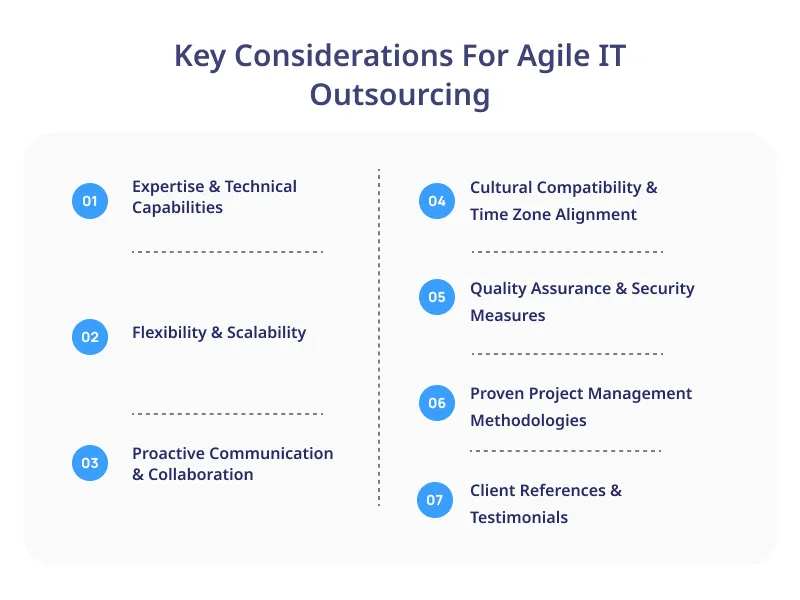 Key Considerations For Agile IT Outsourcing

01 Expertise & Technical Capabilities

02 Flexibility & Scalability

03 Proactive Communication & Collaboration

04 Cultural Compatibility & Time Zone Alignment

05 Quality Assurance & Security Measures

06 Proven Project Management Methodologies

07 Client References & Testimonials